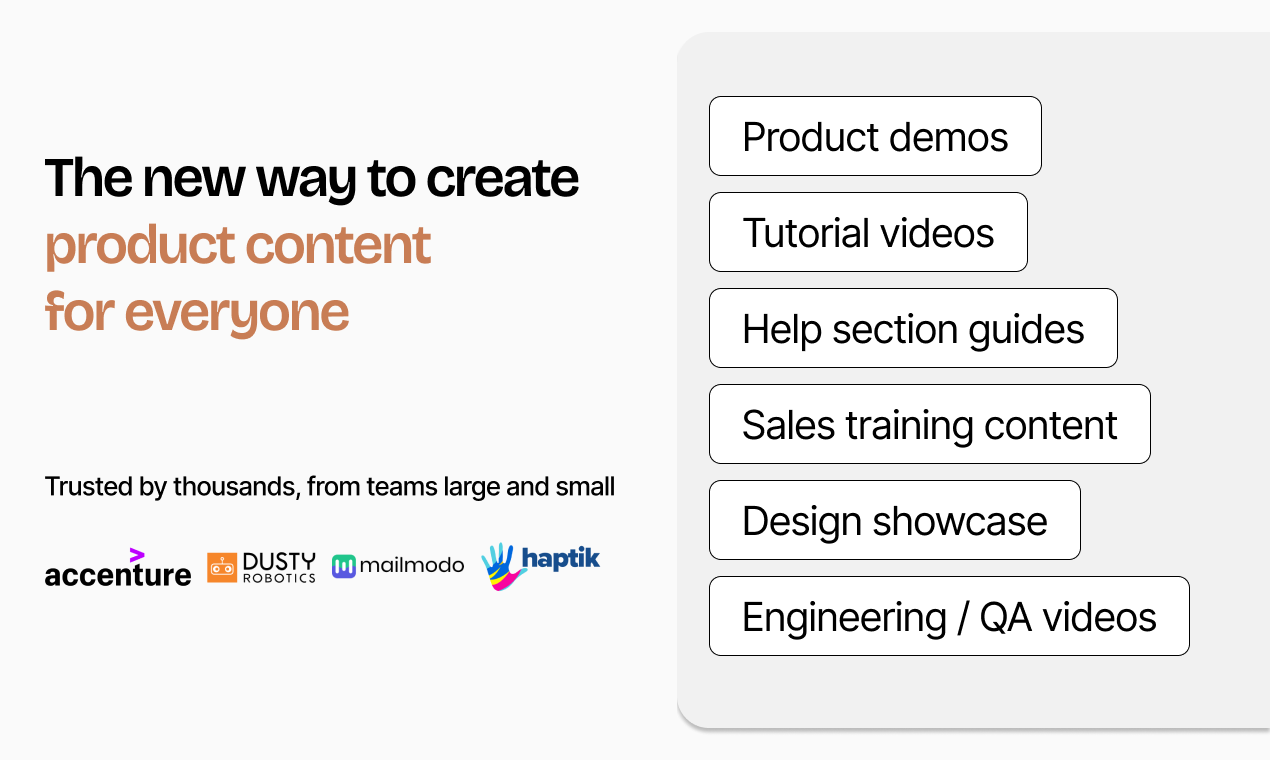 The new way to create product content for everyone

Trusted by thousands, from teams large and small

accenture DUSTY ROBOTICS mailmodo haptik

Product demos

Tutorial videos

Help section guides

Sales training content

Design showcase

Engineering / QA videos